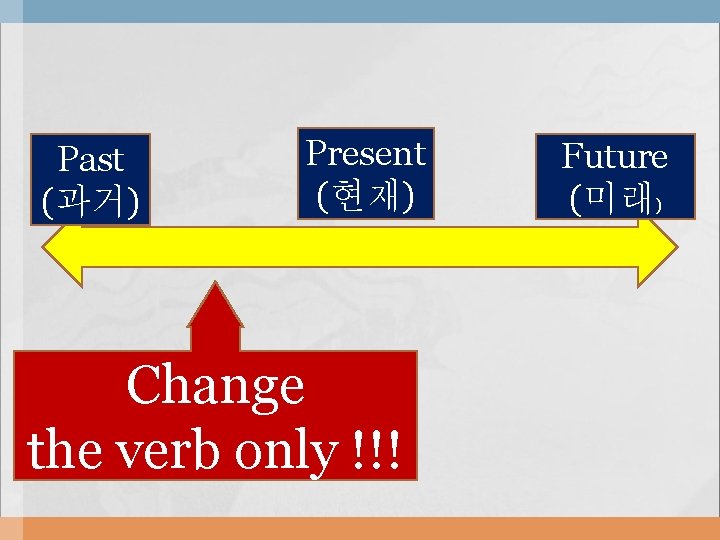 Past
(과거)

Present
(현재)

Future
(미래)

Change
the verb only !!!